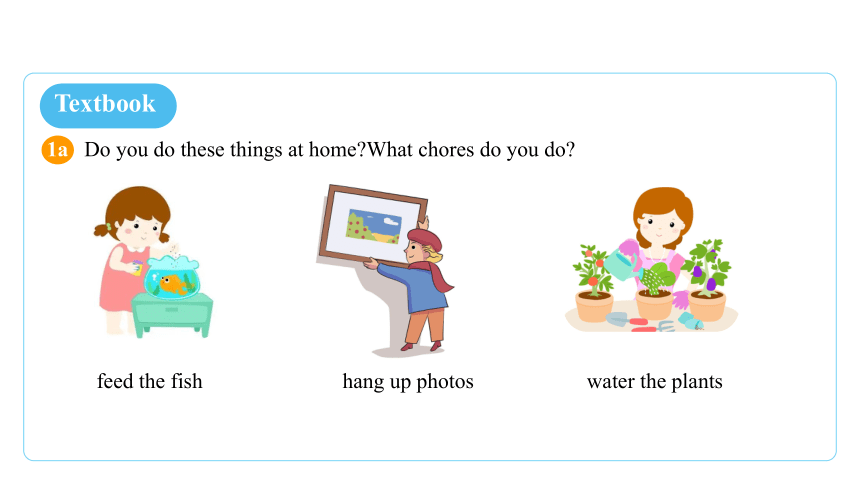 Textbook

1a Do you do these things at home?What chores do you do?

feed the fish

hang up photos

water the plants